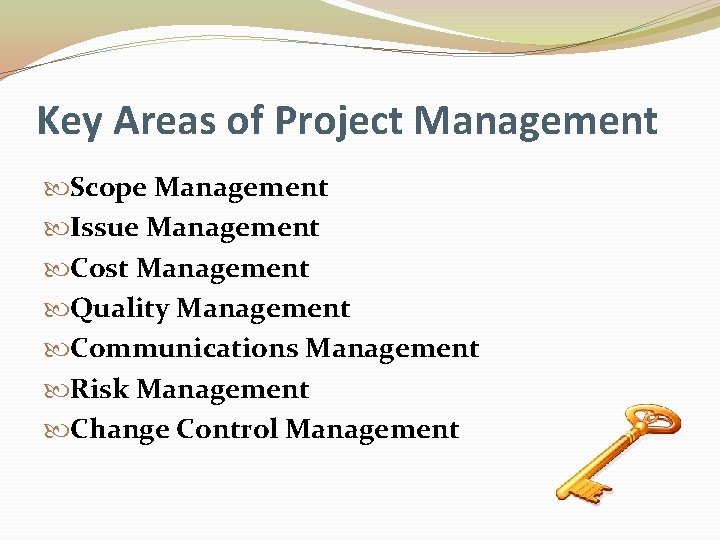 Key Areas of Project Management

Scope Management
Issue Management
Cost Management
Quality Management
Communications Management
Risk Management
Change Control Management